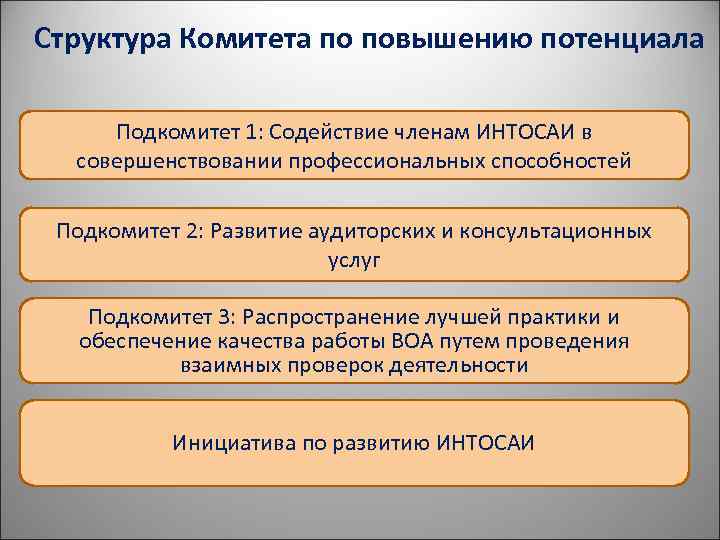 Структура Комитета по повышению потенциала

Подкомитет 1: Содействие членам ИНТОСАИ в совершенствовании профессиональных способностей

Подкомитет 2: Развитие аудиторских и консультационных услуг

Подкомитет 3: Распространение лучшей практики и обеспечение качества работы ВОА путем проведения взаимных проверок деятельности

Инициатива по развитию ИНТОСАИ